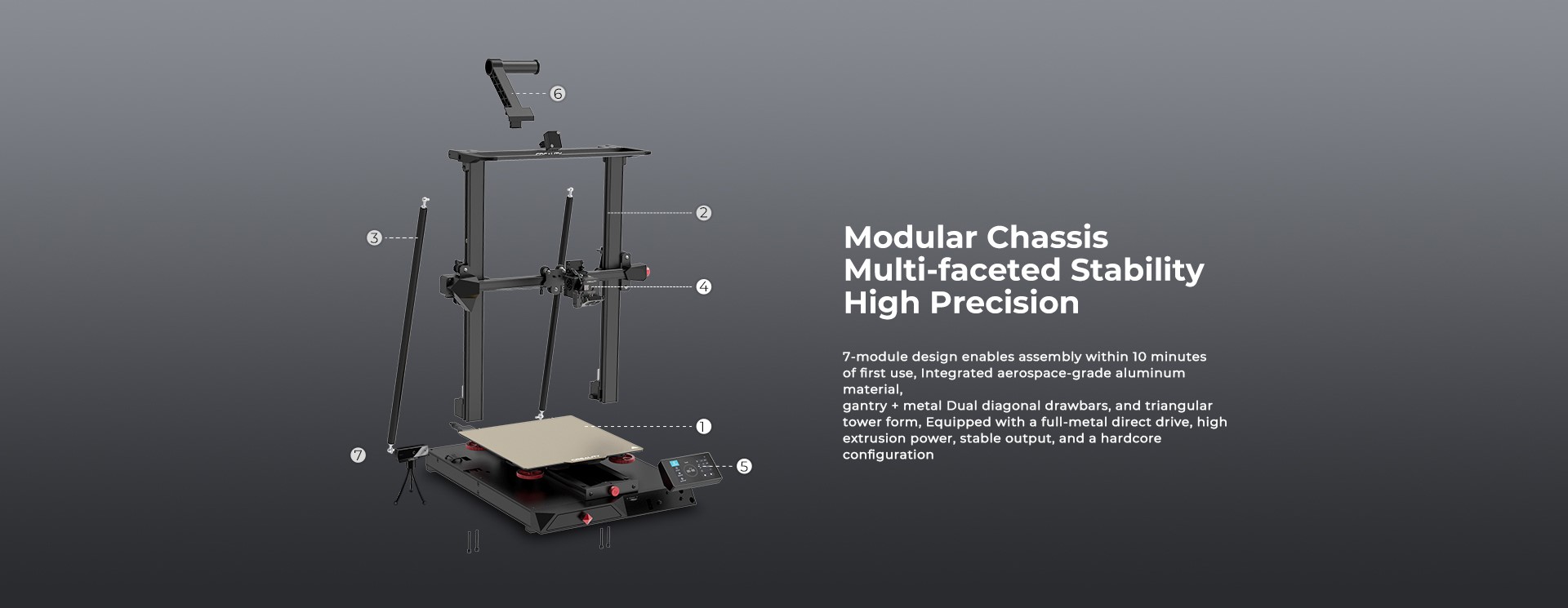 6

2

3

4

1

7

5

Modular Chassis
Multi-faceted Stability
High Precision

7-module design enables assembly within 10 minutes of first use, Integrated aerospace-grade aluminum material,
gantry + metal Dual diagonal drawbars, and triangular tower form, Equipped with a full-metal direct drive, high extrusion power, stable output, and a hardcore configuration